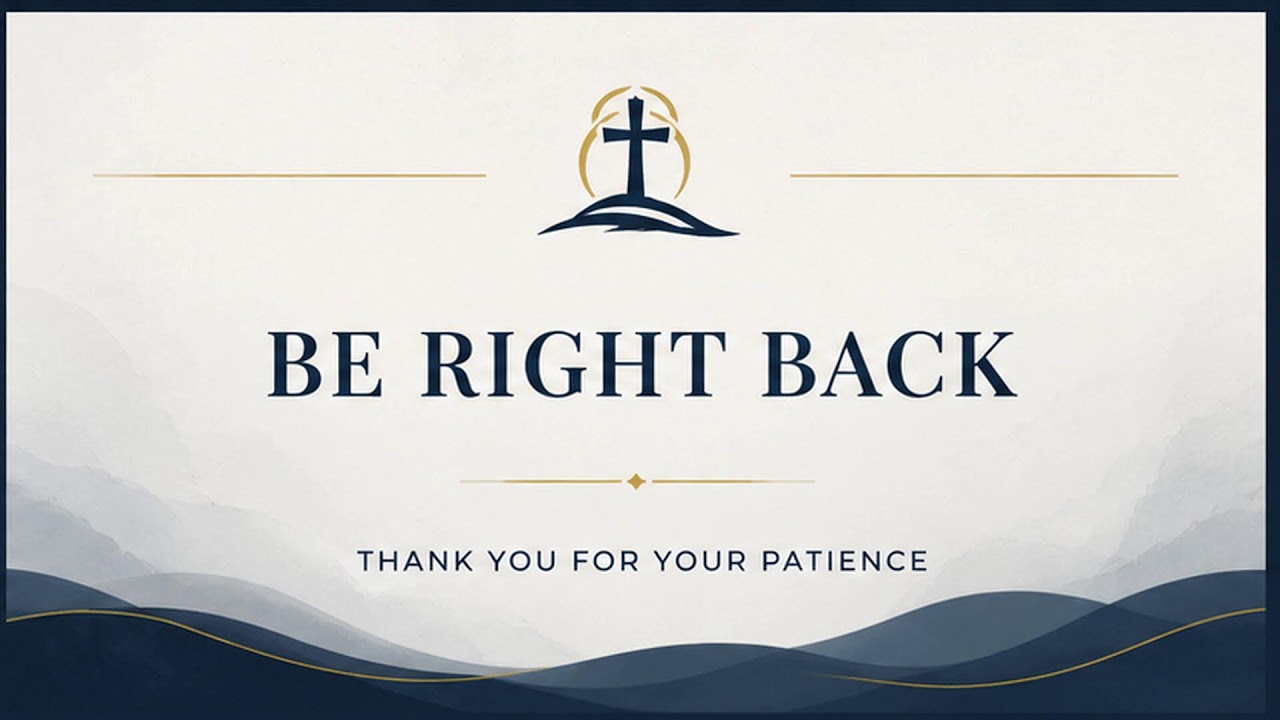 BE RIGHT BACK

THANK YOU FOR YOUR PATIENCE